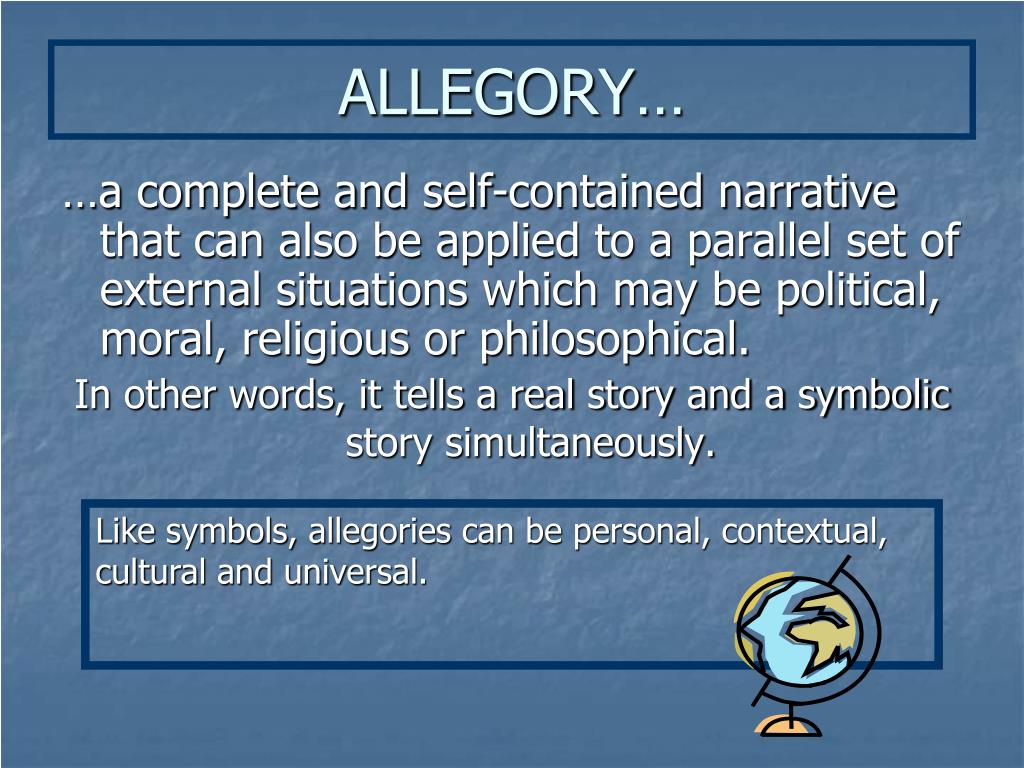 ALLEGORY…

…a complete and self-contained narrative that can also be applied to a parallel set of external situations which may be political, moral, religious or philosophical.

In other words, it tells a real story and a symbolic story simultaneously.

Like symbols, allegories can be personal, contextual, cultural and universal.